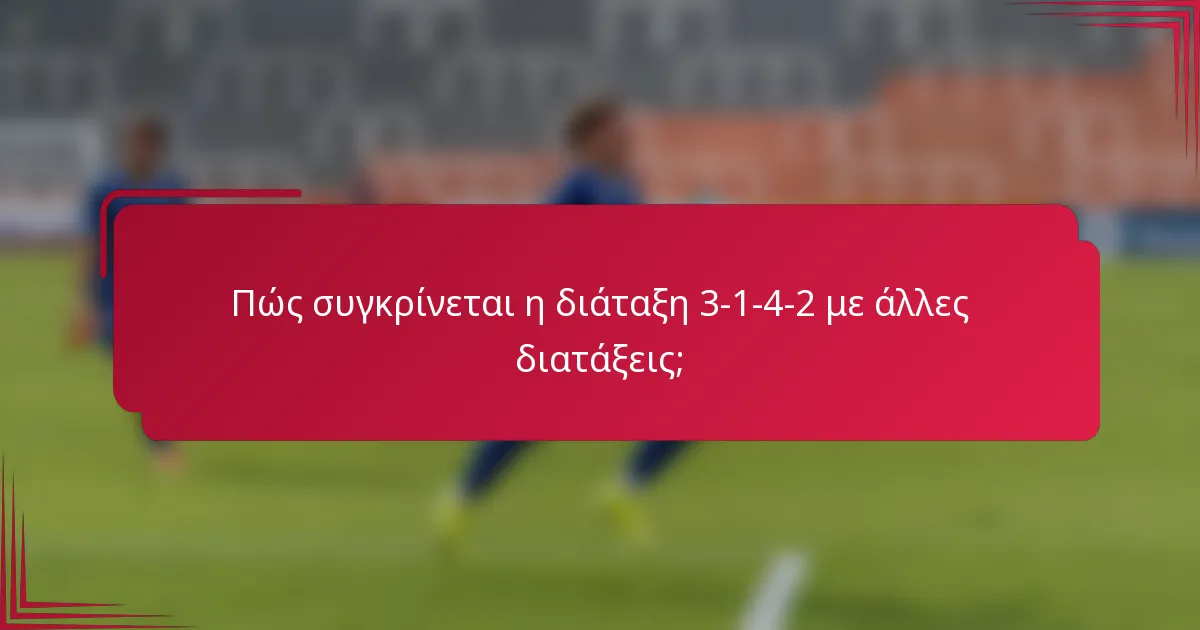 Πώς συγκρίνεται η διάταξη 3-1-4-2 με άλλες διατάξεις;